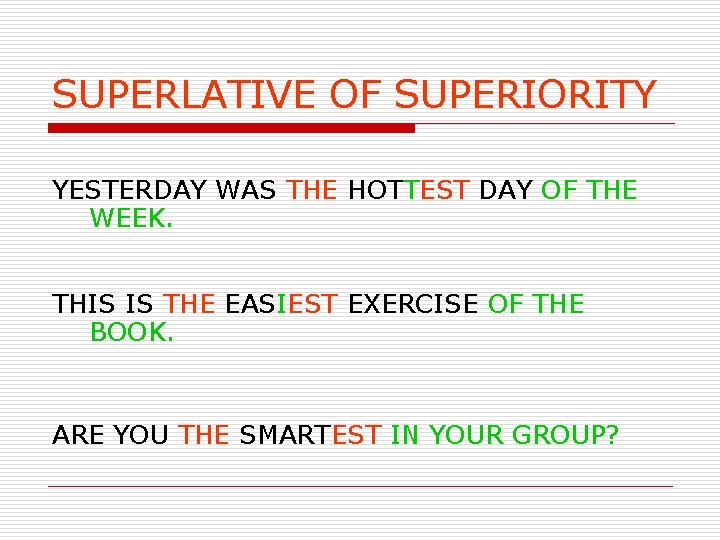 SUPERLATIVE OF SUPERIORITY

YESTERDAY WAS THE HOTTEST DAY OF THE WEEK.

THIS IS THE EASIEST EXERCISE OF THE BOOK.

ARE YOU THE SMARTEST IN YOUR GROUP?